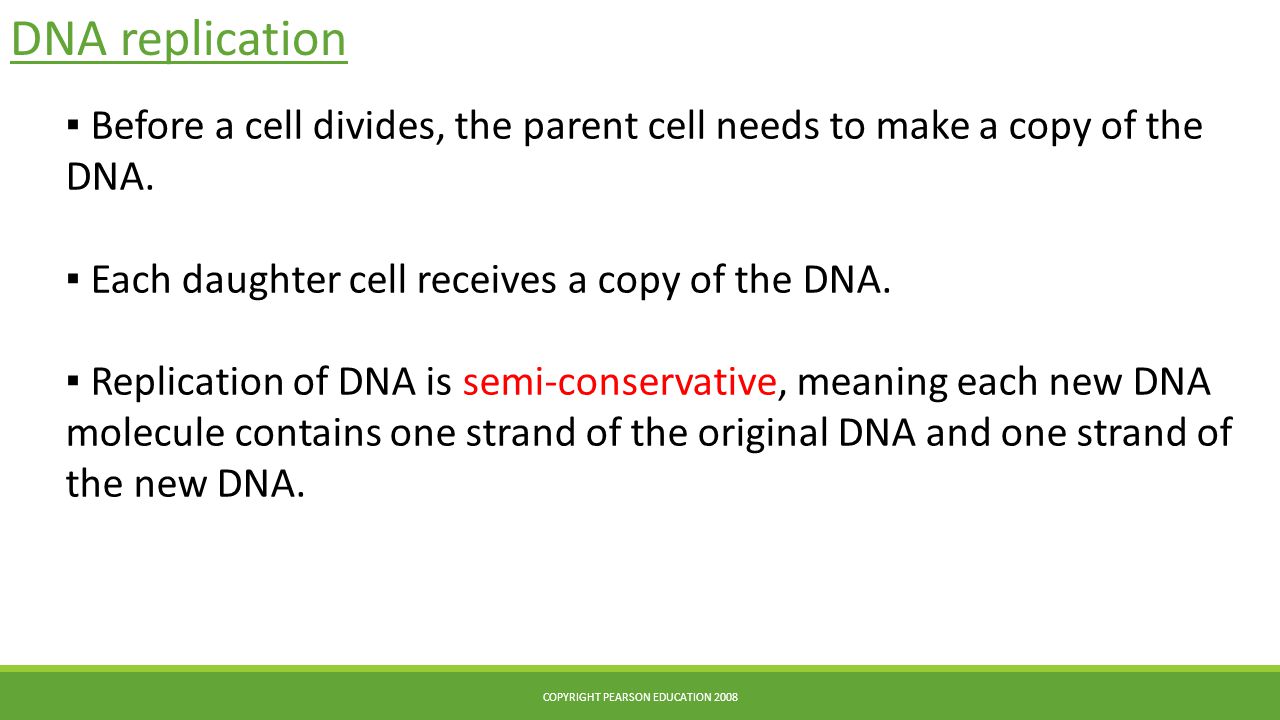 DNA replication

▪ Before a cell divides, the parent cell needs to make a copy of the DNA.

▪ Each daughter cell receives a copy of the DNA.

▪ Replication of DNA is semi-conservative, meaning each new DNA molecule contains one strand of the original DNA and one strand of the new DNA.

COPYRIGHT PEARSON EDUCATION 2008